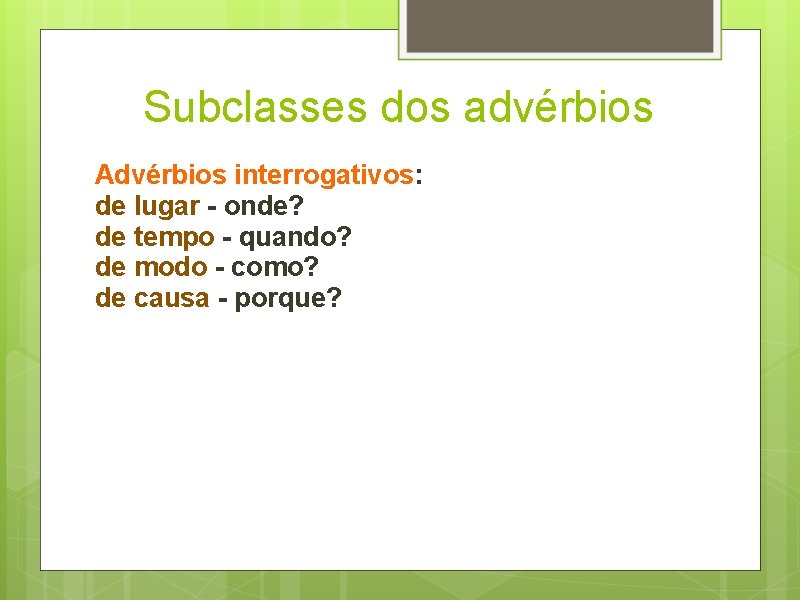 Subclasses dos advérbios

Advérbios interrogativos:
de lugar - onde?
de tempo - quando?
de modo - como?
de causa - porque?